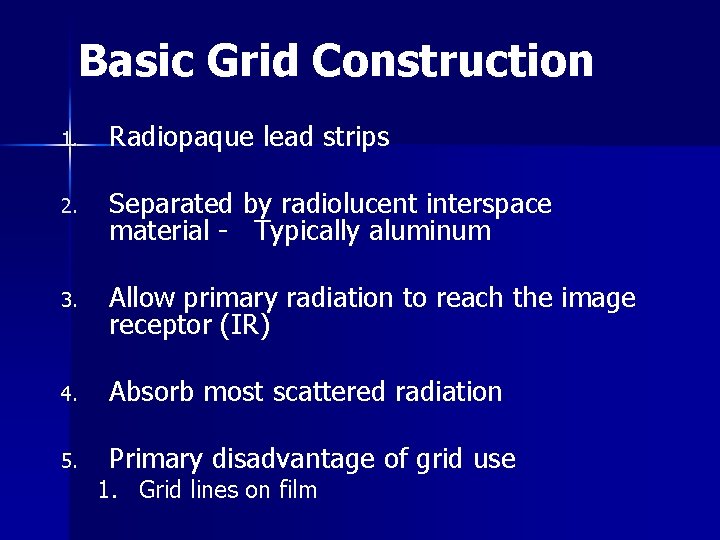 Basic Grid Construction

1. Radiopaque lead strips

2. Separated by radiolucent interspace material - Typically aluminum

3. Allow primary radiation to reach the image receptor (IR)

4. Absorb most scattered radiation

5. Primary disadvantage of grid use
1. Grid lines on film